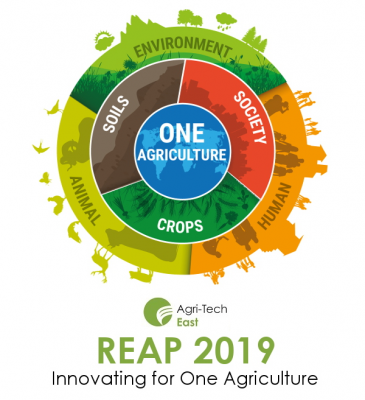 ENVIRONMENT
SOILS
SOCIETY
ONE
AGRICULTURE
ANIMAL
CROPS
HUMAN

Agri-Tech
East

REAP 2019
Innovating for One Agriculture